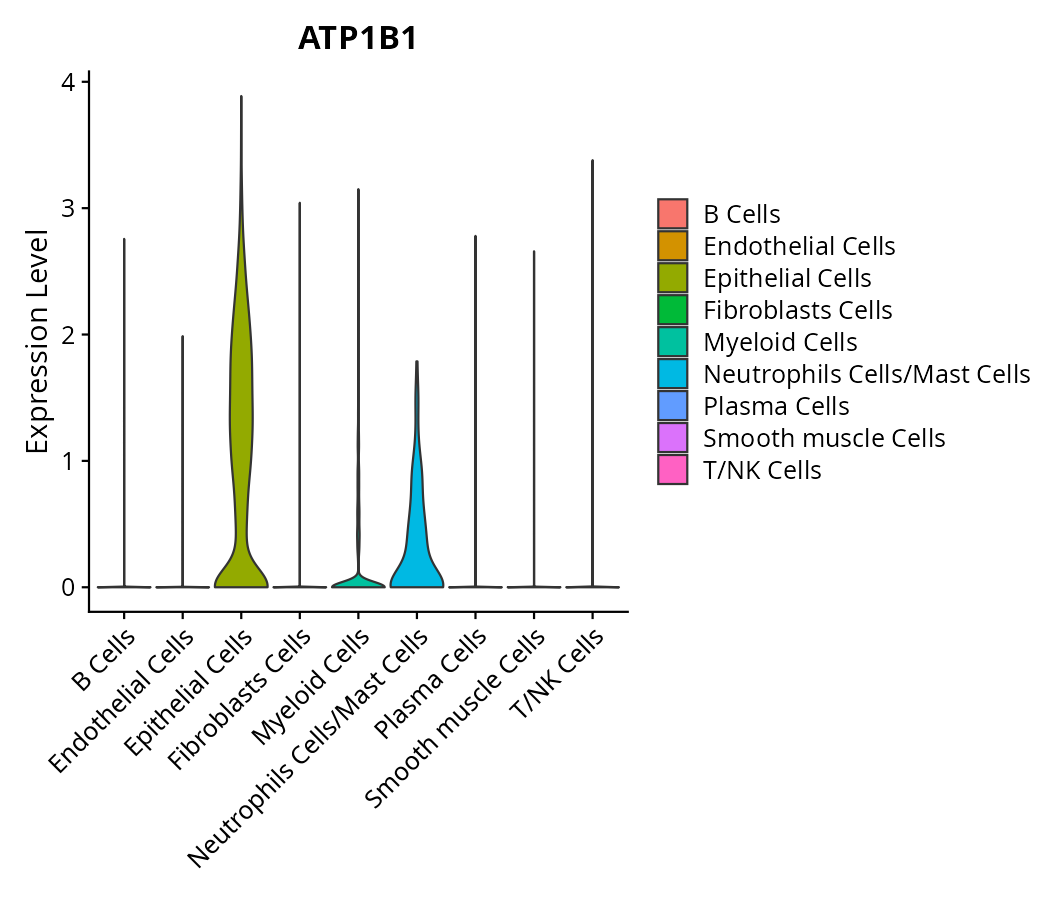 ATP1B1

Expression Level

4
3
2
1
0

B Cells
Endothelial Cells
Epithelial Cells
Fibroblasts Cells
Myeloid Cells
Neutrophils Cells/Mast Cells
Plasma Cells
Smooth muscle Cells
T/NK Cells

B Cells
Endothelial Cells
Epithelial Cells
Fibroblasts Cells
Myeloid Cells
Neutrophils Cells/Mast Cells
Plasma Cells
Smooth muscle Cells
T/NK Cells